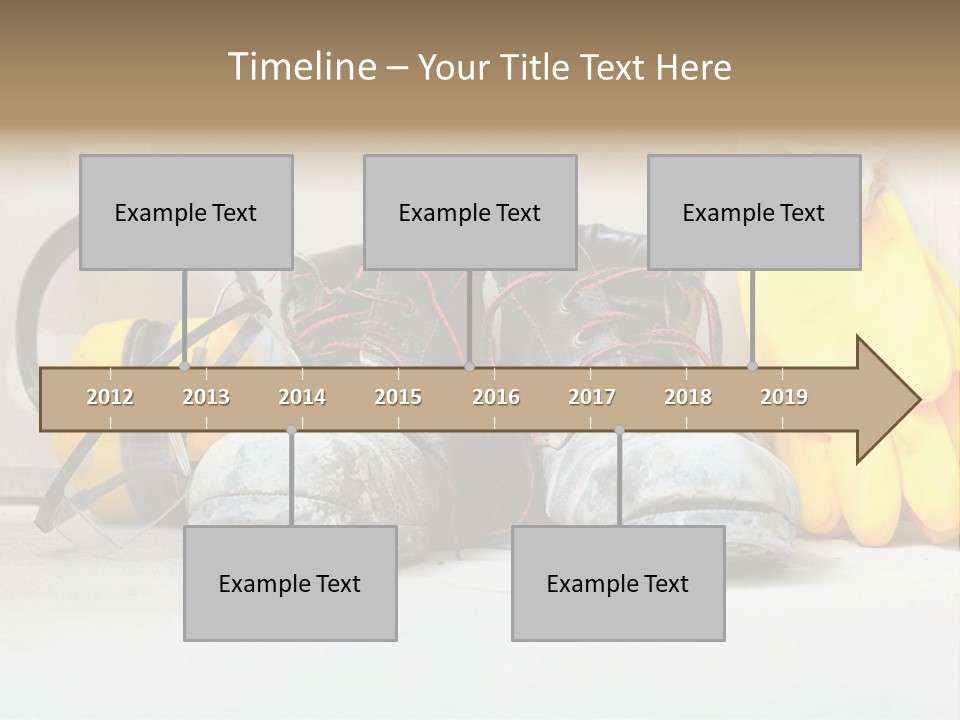 Timeline – Your Title Text Here

Example Text

Example Text

Example Text

2012
2013
2014
2015
2016
2017
2018
2019

Example Text

Example Text